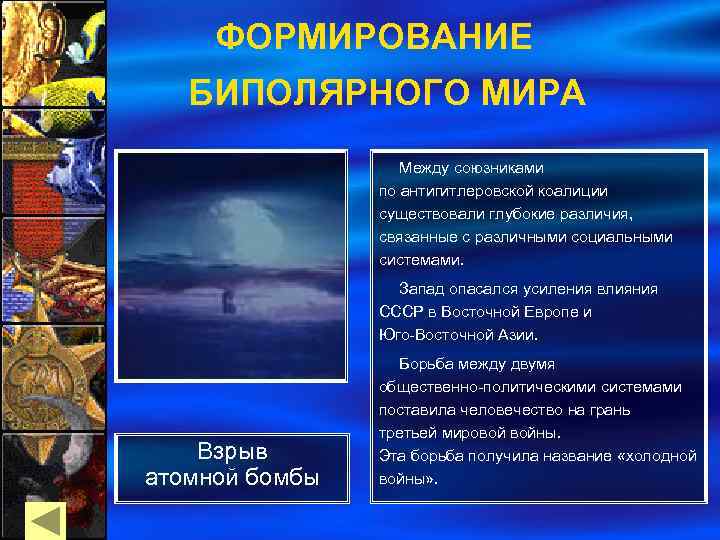 ФОРМИРОВАНИЕ
БИПОЛЯРНОГО МИРА

Взрыв
атомной бомбы

Между союзниками по антигитлеровской коалиции существовали глубокие различия, связанные с различными социальными системами.

Запад опасался усиления влияния СССР в Восточной Европе и Юго-Восточной Азии.

Борьба между двумя общественно-политическими системами поставила человечество на грань третьей мировой войны.
Эта борьба получила название «холодной войны».